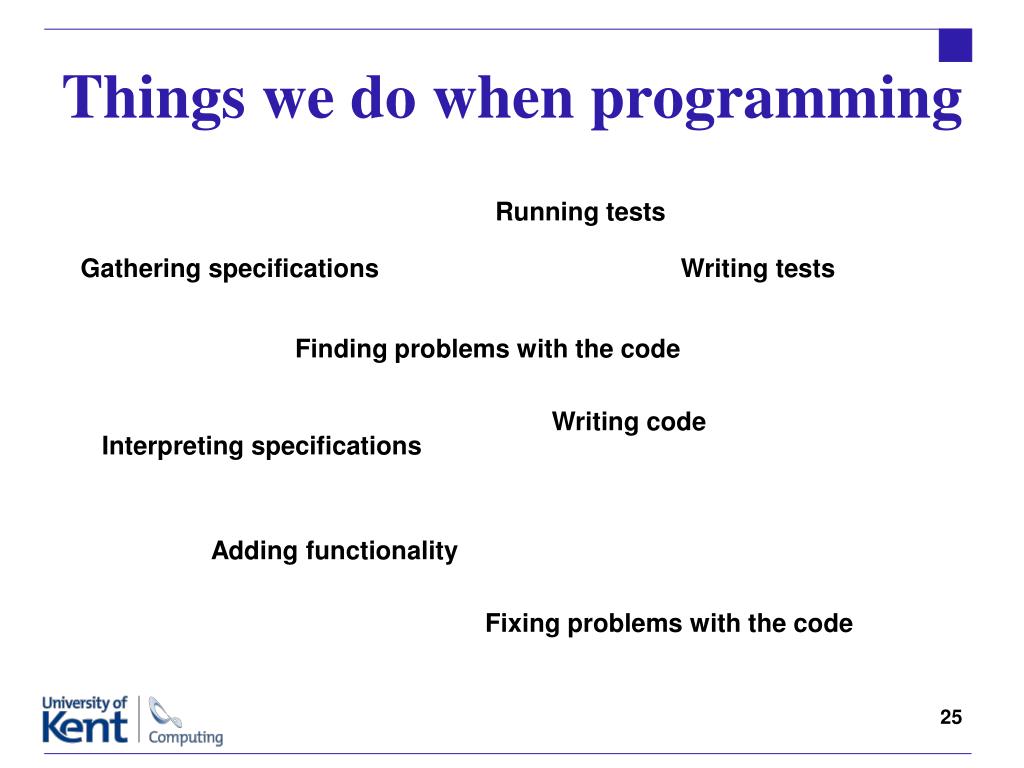 Things we do when programming

Running tests

Gathering specifications

Writing tests

Finding problems with the code

Writing code

Interpreting specifications

Adding functionality

Fixing problems with the code

University of Kent Computing

25